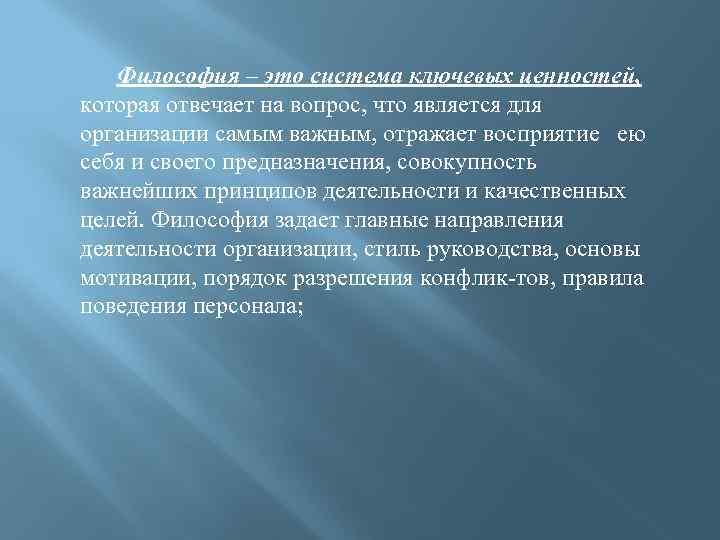 Философия – это система ключевых ценностей, которая отвечает на вопрос, что является для организации самым важным, отражает восприятие ею себя и своего предназначения, совокупность важнейших принципов деятельности и качественных целей. Философия задает главные направления деятельности организации, стиль руководства, основы мотивации, порядок разрешения конфлик-тов, правила поведения персонала;